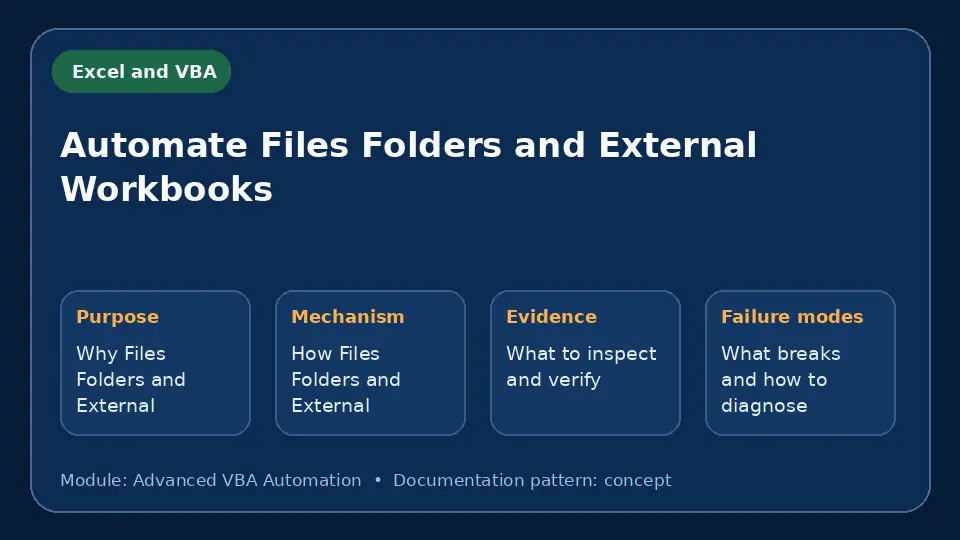 Excel and VBA

Automate Files Folders and External Workbooks

Purpose

Why Files Folders and External

Mechanism

How Files Folders and External

Evidence

What to inspect and verify

Failure modes

What breaks and how to diagnose

Module: Advanced VBA Automation • Documentation pattern: concept